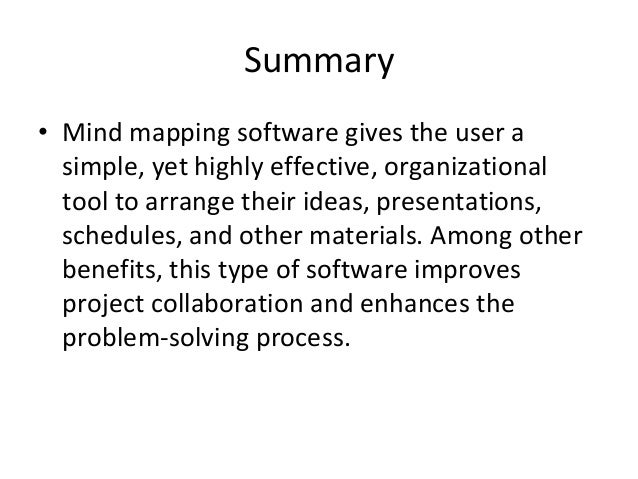 Summary

• Mind mapping software gives the user a simple, yet highly effective, organizational tool to arrange their ideas, presentations, schedules, and other materials. Among other benefits, this type of software improves project collaboration and enhances the problem-solving process.